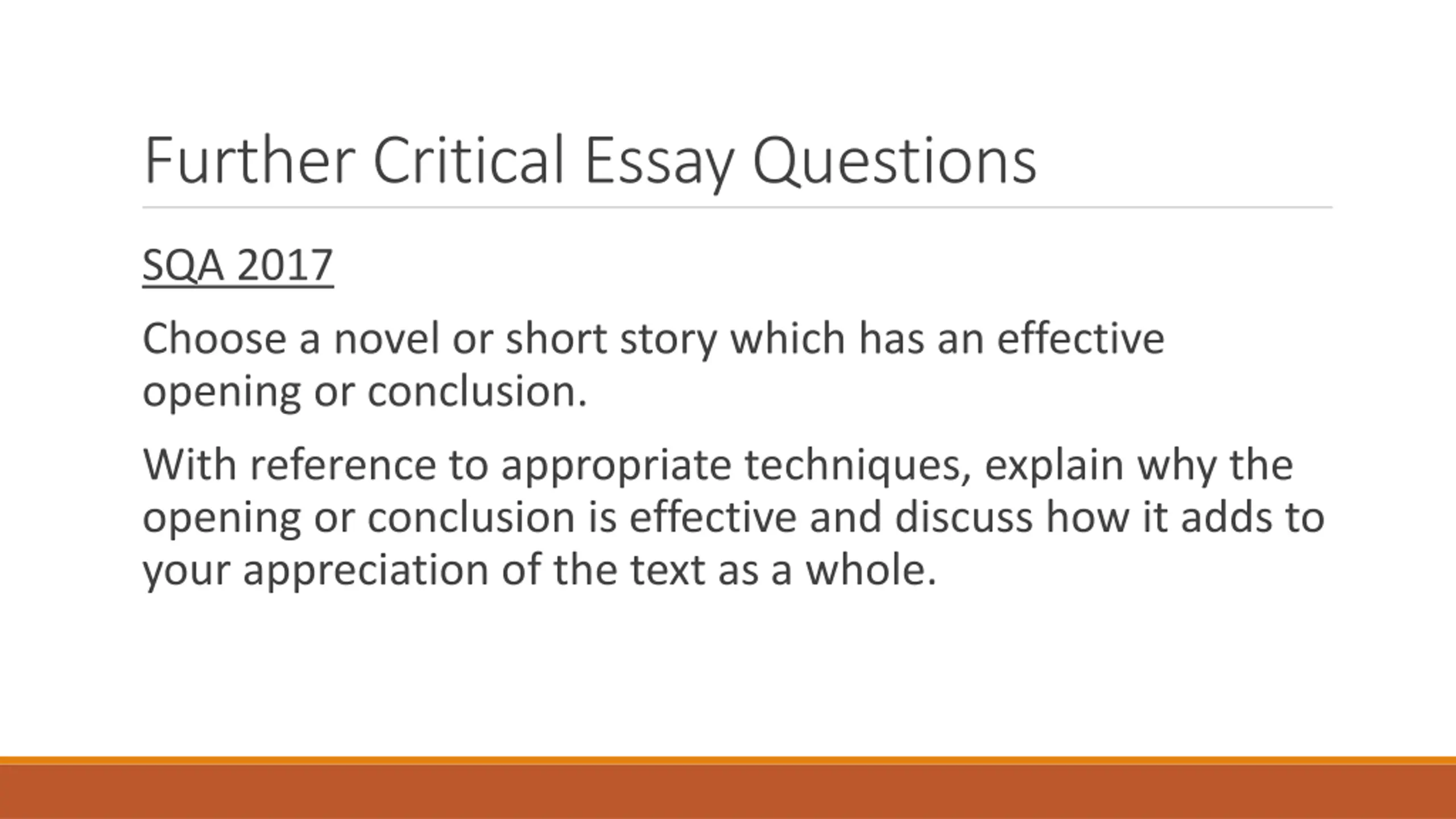 Further Critical Essay Questions

SQA 2017

Choose a novel or short story which has an effective opening or conclusion.

With reference to appropriate techniques, explain why the opening or conclusion is effective and discuss how it adds to your appreciation of the text as a whole.